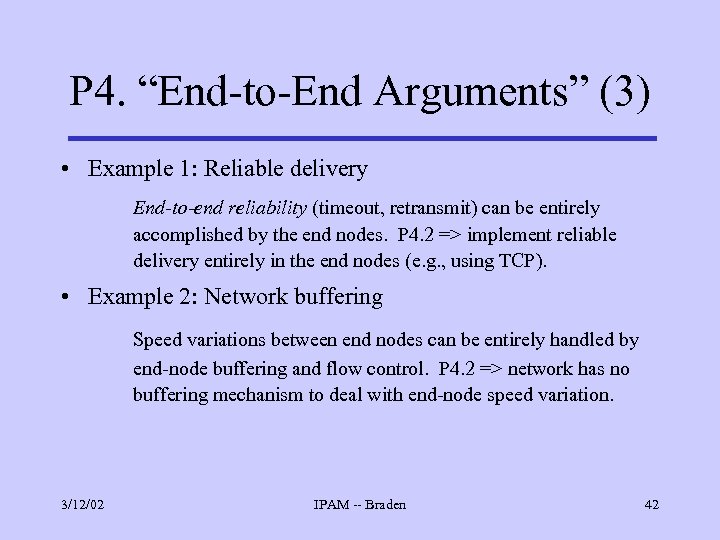 P4. “End-to-End Arguments” (3)

• Example 1: Reliable delivery

End-to-end reliability (timeout, retransmit) can be entirely accomplished by the end nodes. P4.2 => implement reliable delivery entirely in the end nodes (e.g., using TCP).

• Example 2: Network buffering

Speed variations between end nodes can be entirely handled by end-node buffering and flow control. P4.2 => network has no buffering mechanism to deal with end-node speed variation.

3/12/02

IPAM -- Braden

42